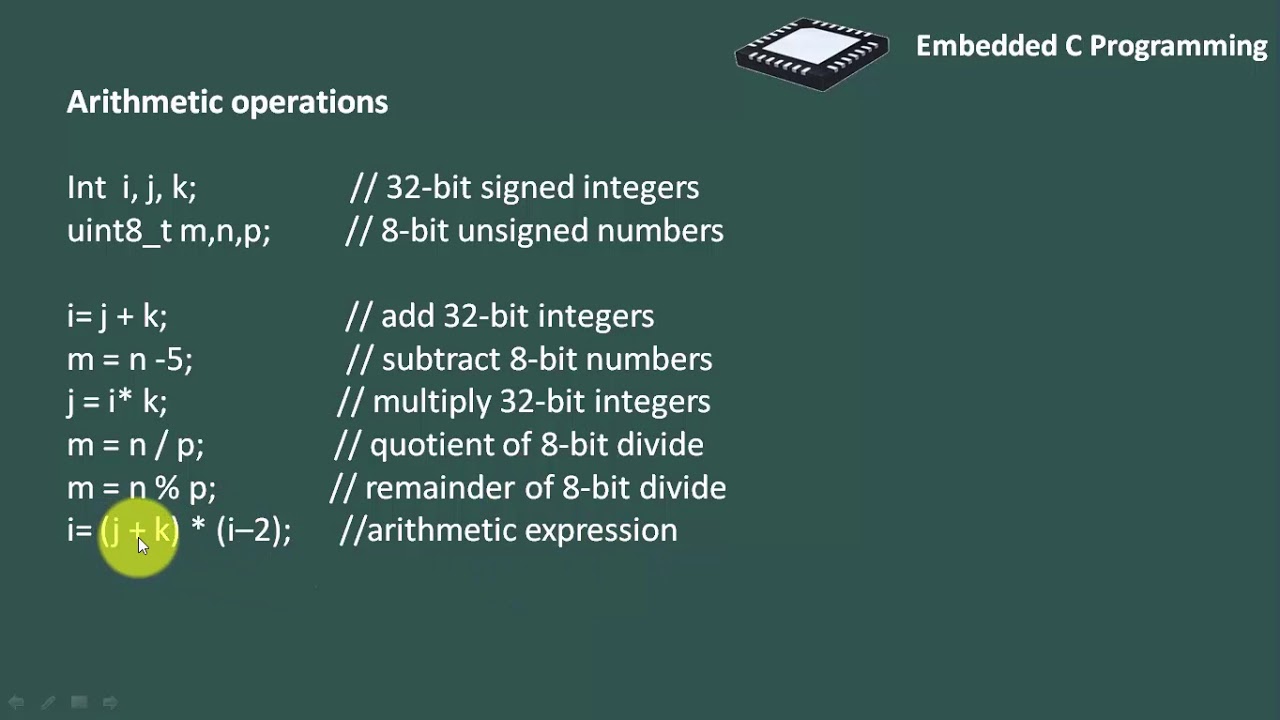 Embedded C Programming

Arithmetic operations

Int i, j, k; // 32-bit signed integers
uint8_t m,n,p; // 8-bit unsigned numbers

i= j + k; // add 32-bit integers
m = n -5; // subtract 8-bit numbers
j = i* k; // multiply 32-bit integers
m = n / p; // quotient of 8-bit divide
m = n % p; // remainder of 8-bit divide
i= (j + k) * (i–2); //arithmetic expression